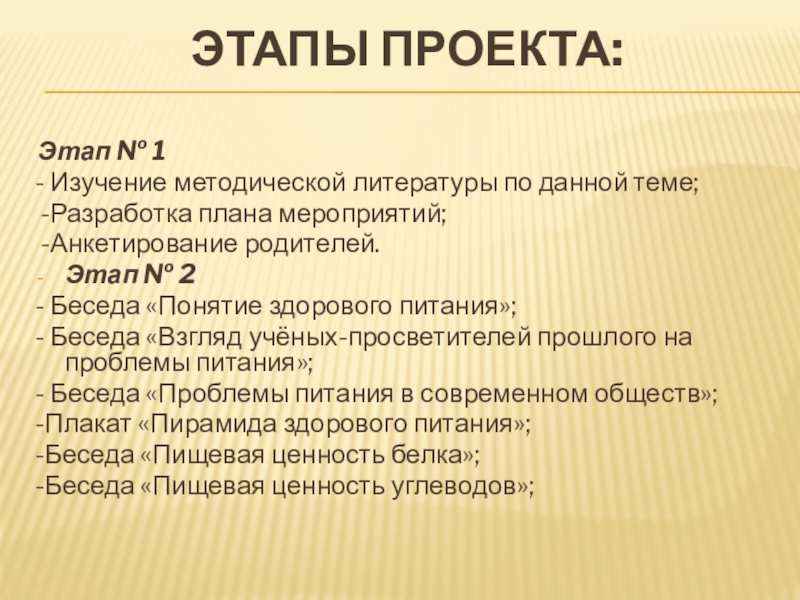 ЭТАПЫ ПРОЕКТА:

Этап № 1
- Изучение методической литературы по данной теме;
-Разработка плана мероприятий;
-Анкетирование родителей.
- Этап № 2
- Беседа «Понятие здорового питания»;
- Беседа «Взгляд учёных-просветителей прошлого на проблемы питания»;
- Беседа «Проблемы питания в современном обществ»;
-Плакат «Пирамида здорового питания»;
-Беседа «Пищевая ценность белка»;
-Беседа «Пищевая ценность углеводов»;